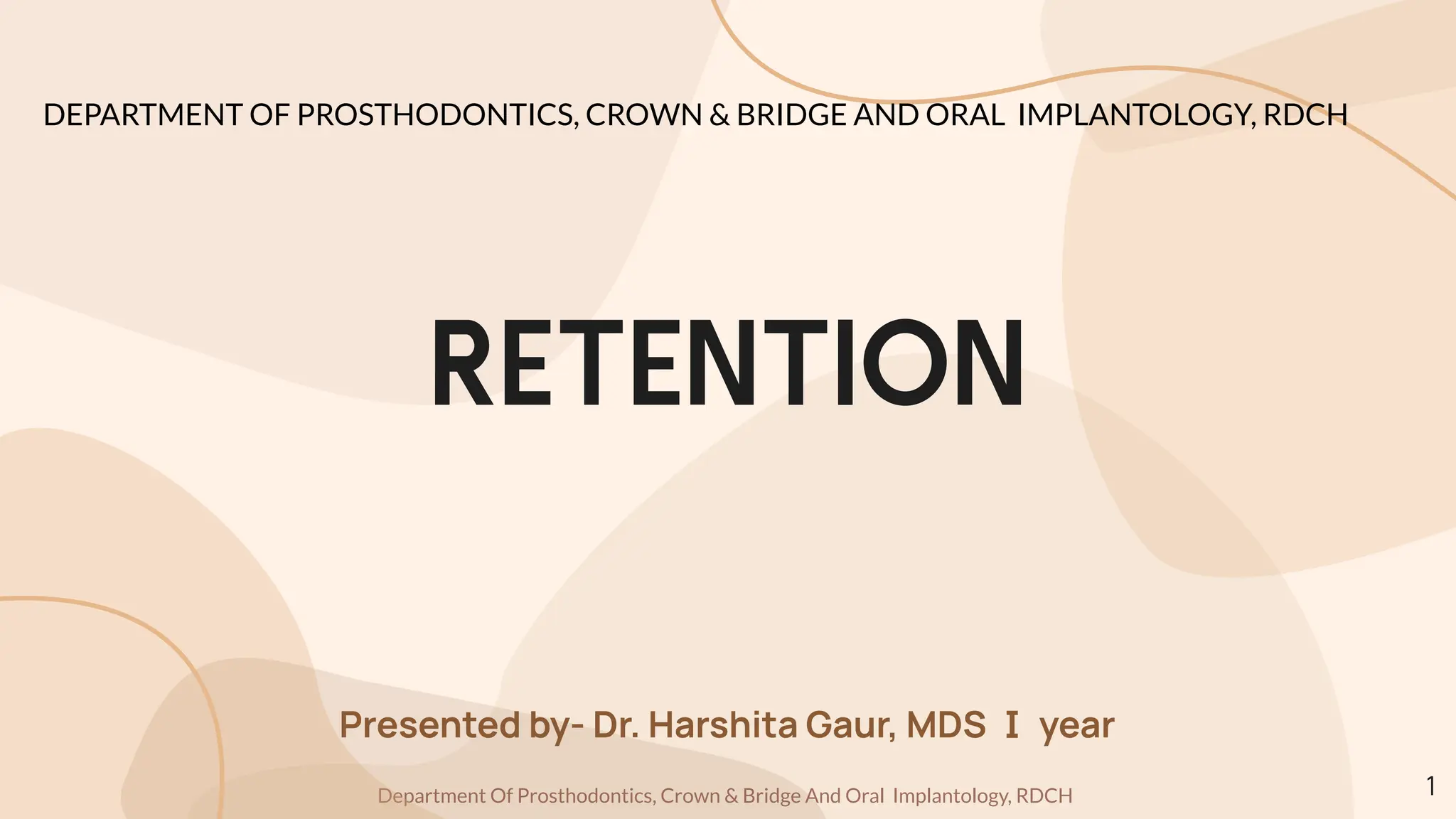 DEPARTMENT OF PROSTHODONTICS, CROWN & BRIDGE AND ORAL IMPLANTOLOGY, RDCH

RETENTION

Presented by- Dr. Harshita Gaur, MDS I year

Department Of Prosthodontics, Crown & Bridge And Oral Implantology, RDCH

1